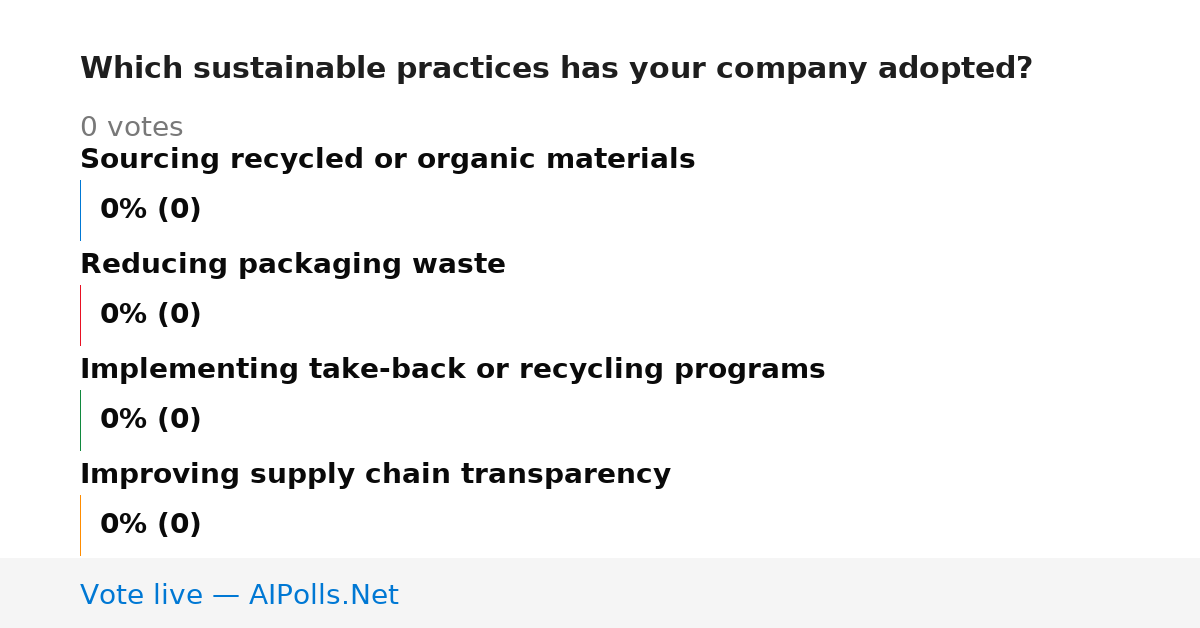 Which sustainable practices has your company adopted?

0 votes

Sourcing recycled or organic materials

0% (0)

Reducing packaging waste

0% (0)

Implementing take-back or recycling programs

0% (0)

Improving supply chain transparency

0% (0)

Vote live — AIPolls.Net